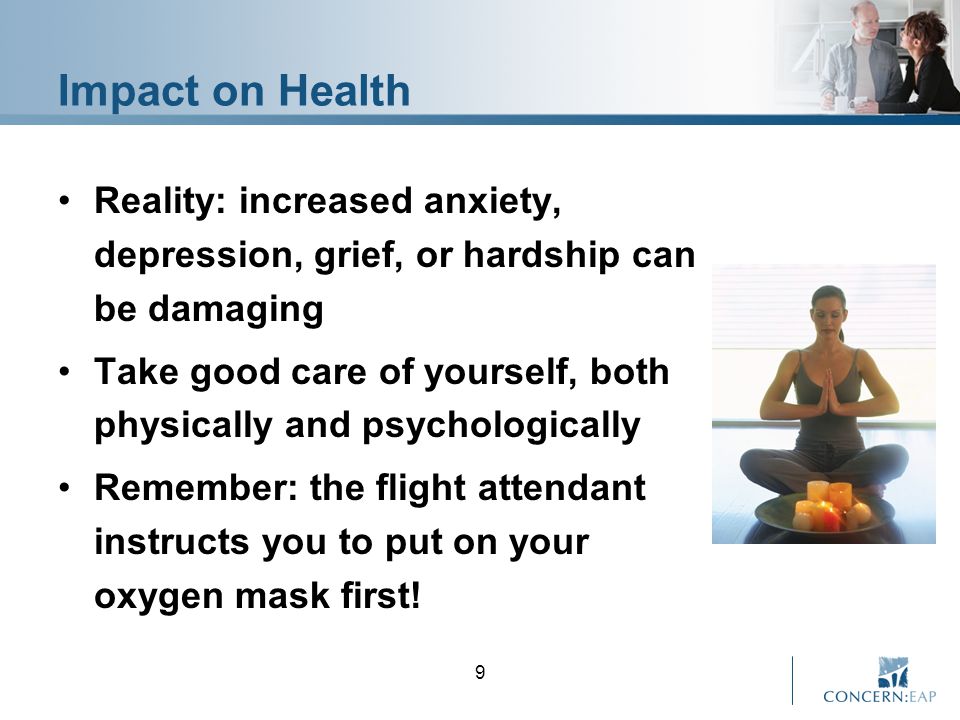 Impact on Health

• Reality: increased anxiety, depression, grief, or hardship can be damaging

• Take good care of yourself, both physically and psychologically

• Remember: the flight attendant instructs you to put on your oxygen mask first!

9

CONCERN:EAP